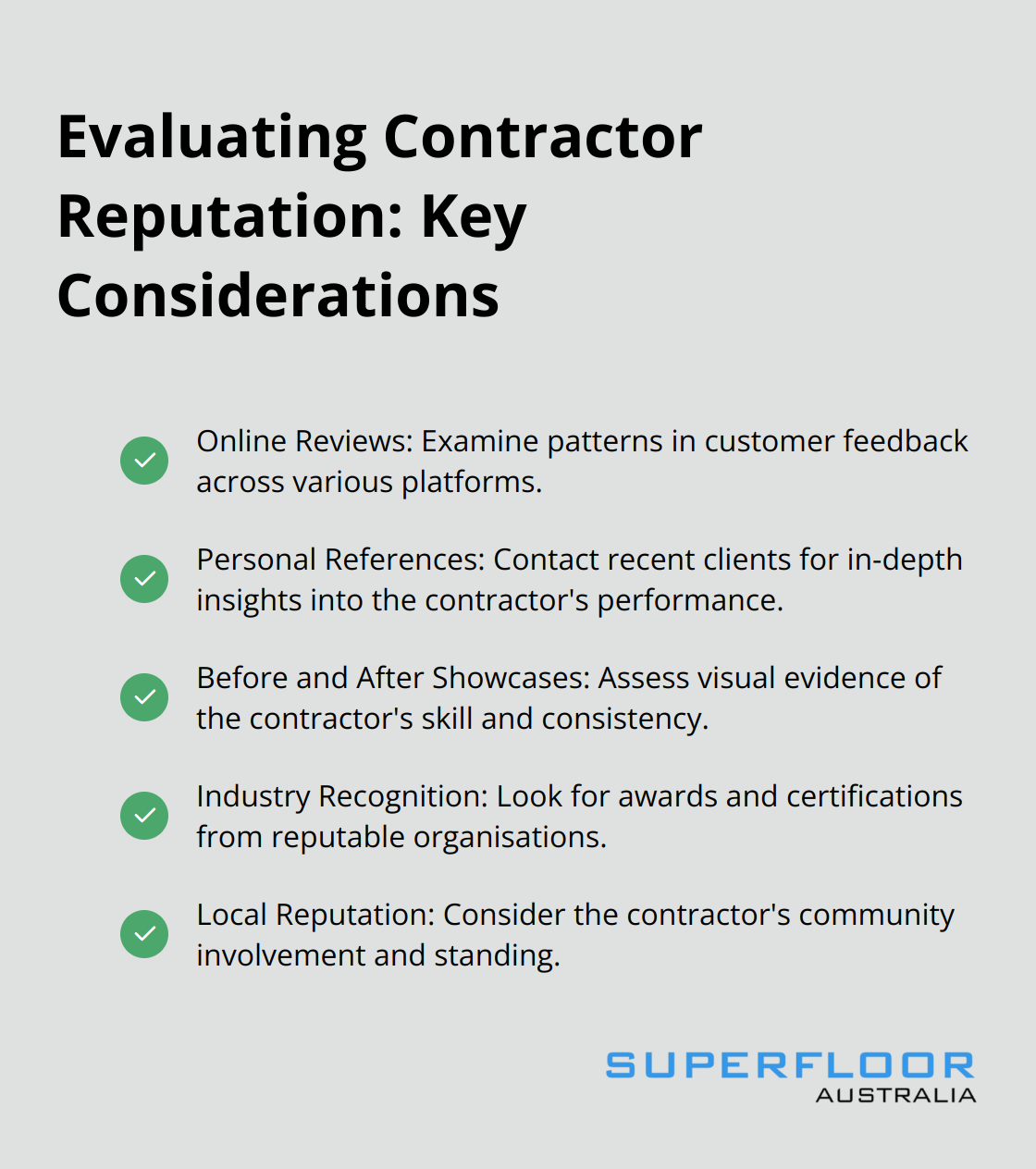 Evaluating Contractor Reputation: Key Considerations

Online Reviews: Examine patterns in customer feedback across various platforms.

Personal References: Contact recent clients for in-depth insights into the contractor's performance.

Before and After Showcases: Assess visual evidence of the contractor's skill and consistency.

Industry Recognition: Look for awards and certifications from reputable organisations.

Local Reputation: Consider the contractor's community involvement and standing.

SUPERFLOOR
AUSTRALIA